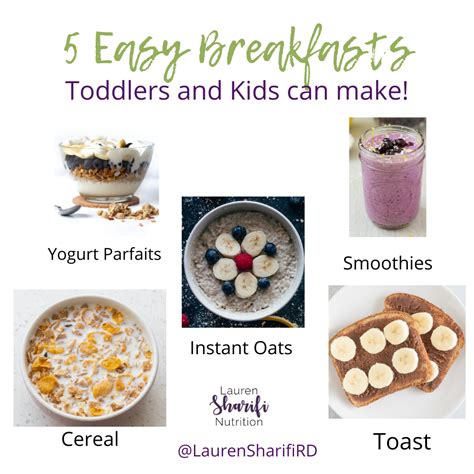 5 Easy Breakfasts
Toddlers and Kids can make!

Yogurt Parfaits

Smoothies

Instant Oats

Cereal

Lauren
Sharifi
Nutrition

@LaurenSharifiRD

Toast